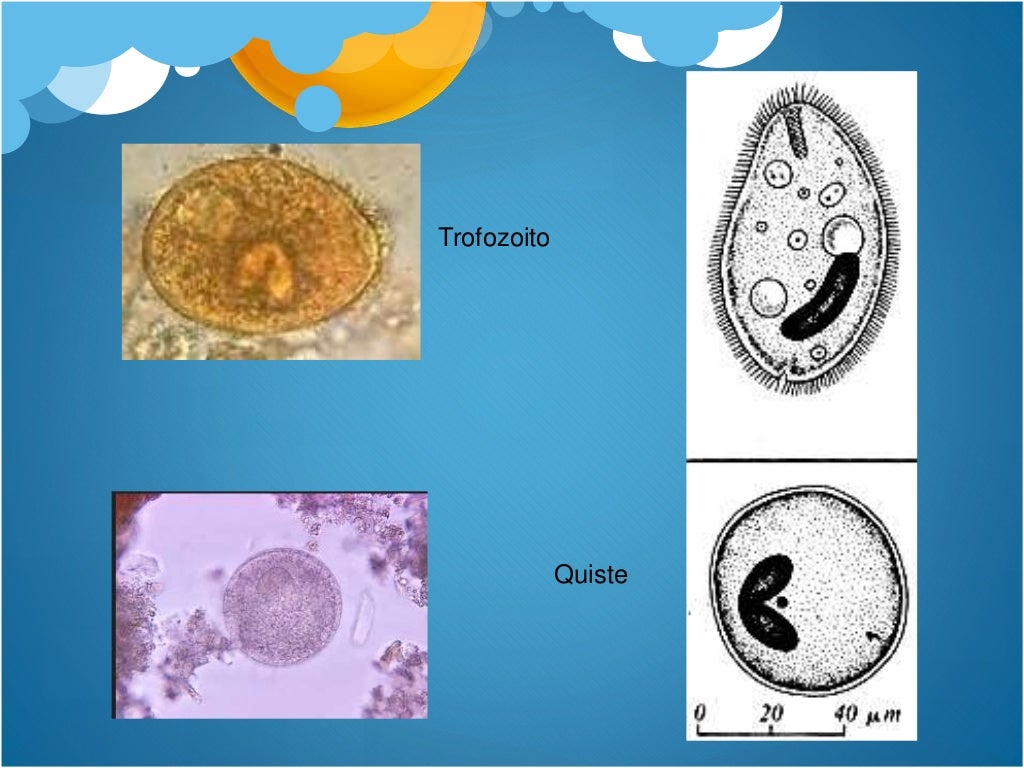 Trofozoito

Quiste

0 20 40 $\mu m$